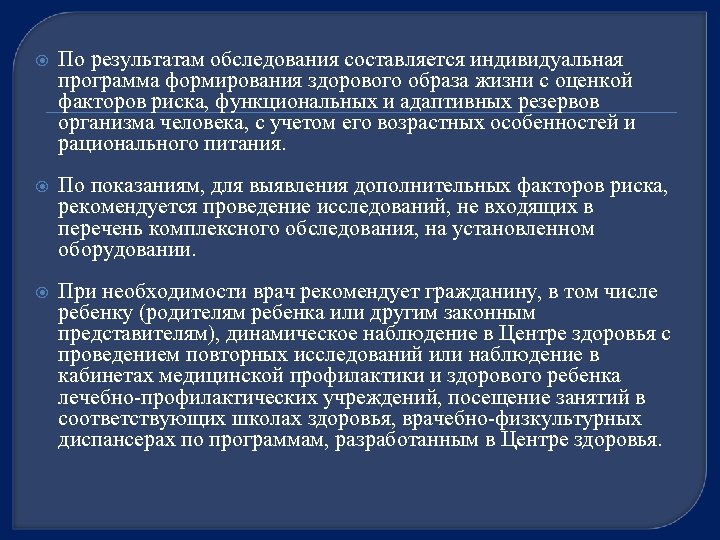 По результатам обследования составляется индивидуальная программа формирования здорового образа жизни с оценкой факторов риска, функциональных и адаптивных резервов организма человека, с учетом его возрастных особенностей и рационального питания.

По показаниям, для выявления дополнительных факторов риска, рекомендуется проведение исследований, не входящих в перечень комплексного обследования, на установленном оборудовании.

При необходимости врач рекомендует гражданину, в том числе ребенку (родителям ребенка или другим законным представителям), динамическое наблюдение в Центре здоровья с проведением повторных исследований или наблюдение в кабинетах медицинской профилактики и здорового ребенка лечебно-профилактических учреждений, посещение занятий в соответствующих школах здоровья, врачебно-физкультурных диспансерах по программам, разработанным в Центре здоровья.